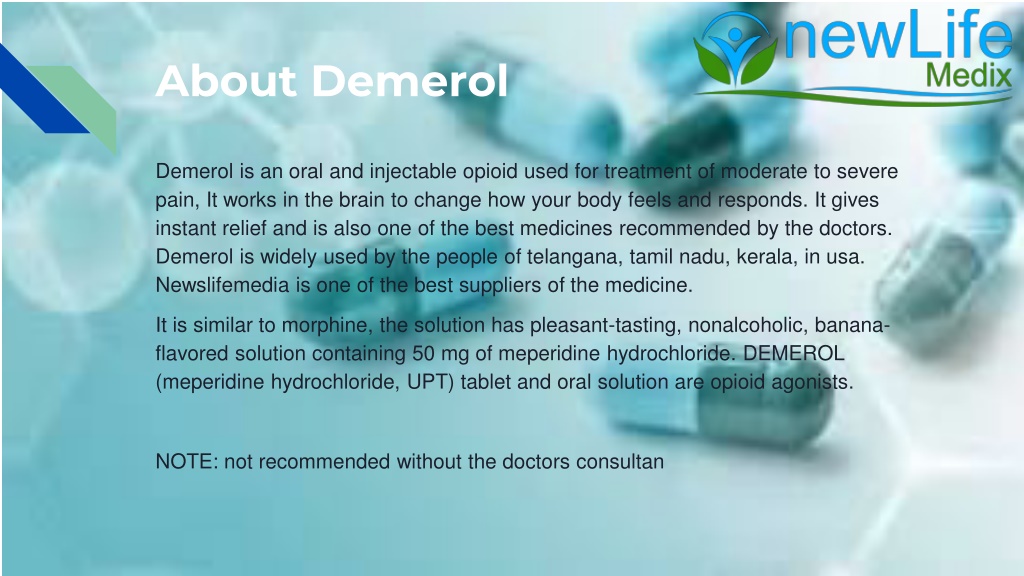 newLife
Medix

About Demerol

Demerol is an oral and injectable opioid used for treatment of moderate to severe pain, It works in the brain to change how your body feels and responds. It gives instant relief and is also one of the best medicines recommended by the doctors. Demerol is widely used by the people of telangana, tamil nadu, kerala, in usa. Newslifemedia is one of the best suppliers of the medicine.

It is similar to morphine, the solution has pleasant-tasting, nonalcoholic, banana-flavored solution containing 50 mg of meperidine hydrochloride. DEMEROL (meperidine hydrochloride, UPT) tablet and oral solution are opioid agonists.

NOTE: not recommended without the doctors consultan